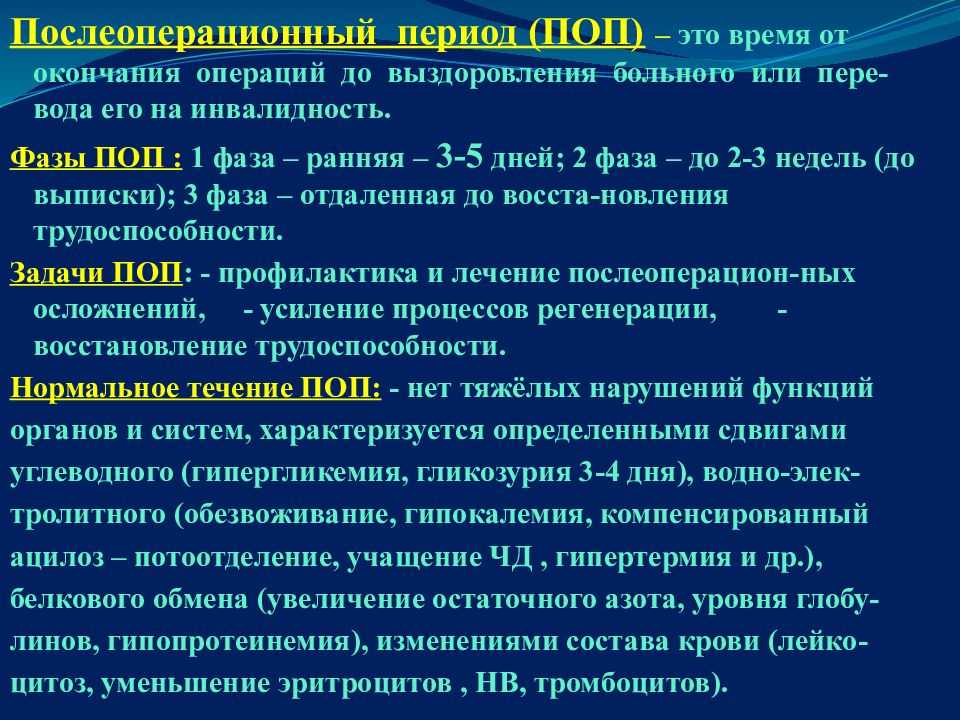 Послеоперационный период (ПОП) – это время от окончания операций до выздоровления больного или перевода его на инвалидность.

Фазы ПОП : 1 фаза – ранняя – 3-5 дней; 2 фаза – до 2-3 недель (до выписки); 3 фаза – отдаленная до восста-новления трудоспособности.

Задачи ПОП: - профилактика и лечение послеоперацион-ных осложнений, - усиление процессов регенерации, - восстановление трудоспособности.

Нормальное течение ПОП: - нет тяжёлых нарушений функций органов и систем, характеризуется определенными сдвигами углеводного (гипергликемия, гликозурия 3-4 дня), водно-электролитного (обезвоживание, гипокалемия, компенсированный ацилоз – потоотделение, учащение ЧД , гипертермия и др.), белкового обмена (увеличение остаточного азота, уровня глобулинов, гипопротеинемия), изменениями состава крови (лейкоцитоз, уменьшение эритроцитов , НВ, тромбоцитов).